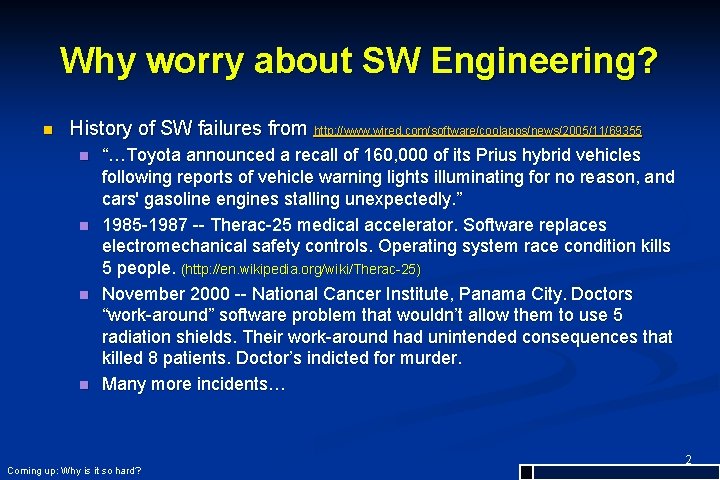 Why worry about SW Engineering?

History of SW failures from http://www.wired.com/software/coolapps/news/2005/11/69355

“…Toyota announced a recall of 160,000 of its Prius hybrid vehicles following reports of vehicle warning lights illuminating for no reason, and cars' gasoline engines stalling unexpectedly.”

1985-1987 -- Therac-25 medical accelerator. Software replaces electromechanical safety controls. Operating system race condition kills 5 people. (http://en.wikipedia.org/wiki/Therac-25)

November 2000 -- National Cancer Institute, Panama City. Doctors “work-around” software problem that wouldn’t allow them to use 5 radiation shields. Their work-around had unintended consequences that killed 8 patients. Doctor’s indicted for murder.

Many more incidents…

2

Coming up: Why is it so hard?